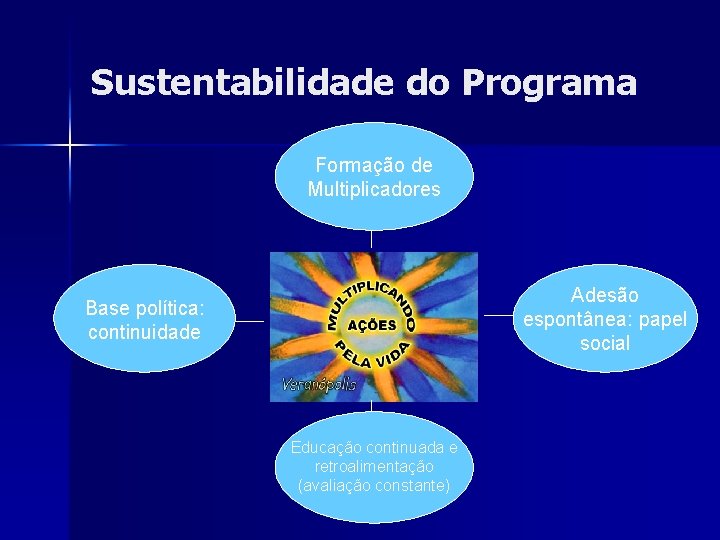 Sustentabilidade do Programa

Formação de Multiplicadores

Base política: continuidade

MULTIPLICANDO AÇÕES PELA VIDA

Veranópolis

Adesão espontânea: papel social

Educação continuada e retroalimentação (avaliação constante)